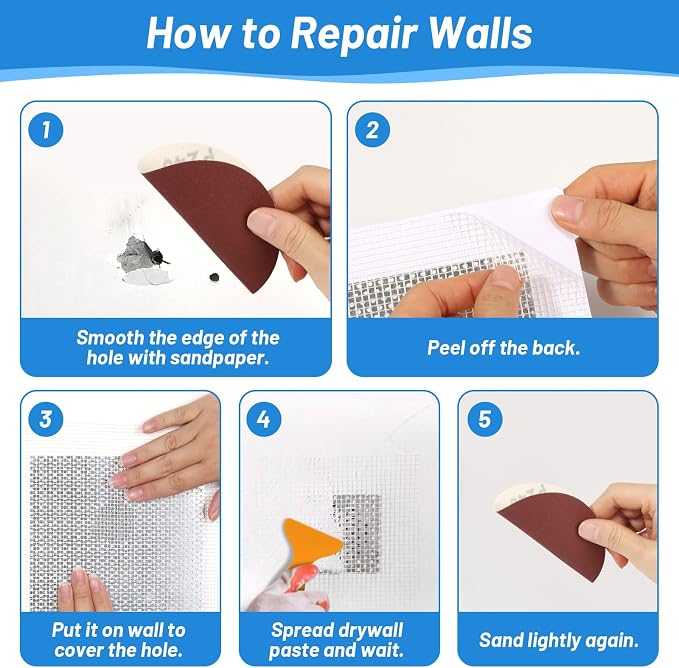 How to Repair Walls

1

Smooth the edge of the hole with sandpaper.

2

Peel off the back.

3

Put it on wall to cover the hole.

4

Spread drywall paste and wait.

5

Sand lightly again.